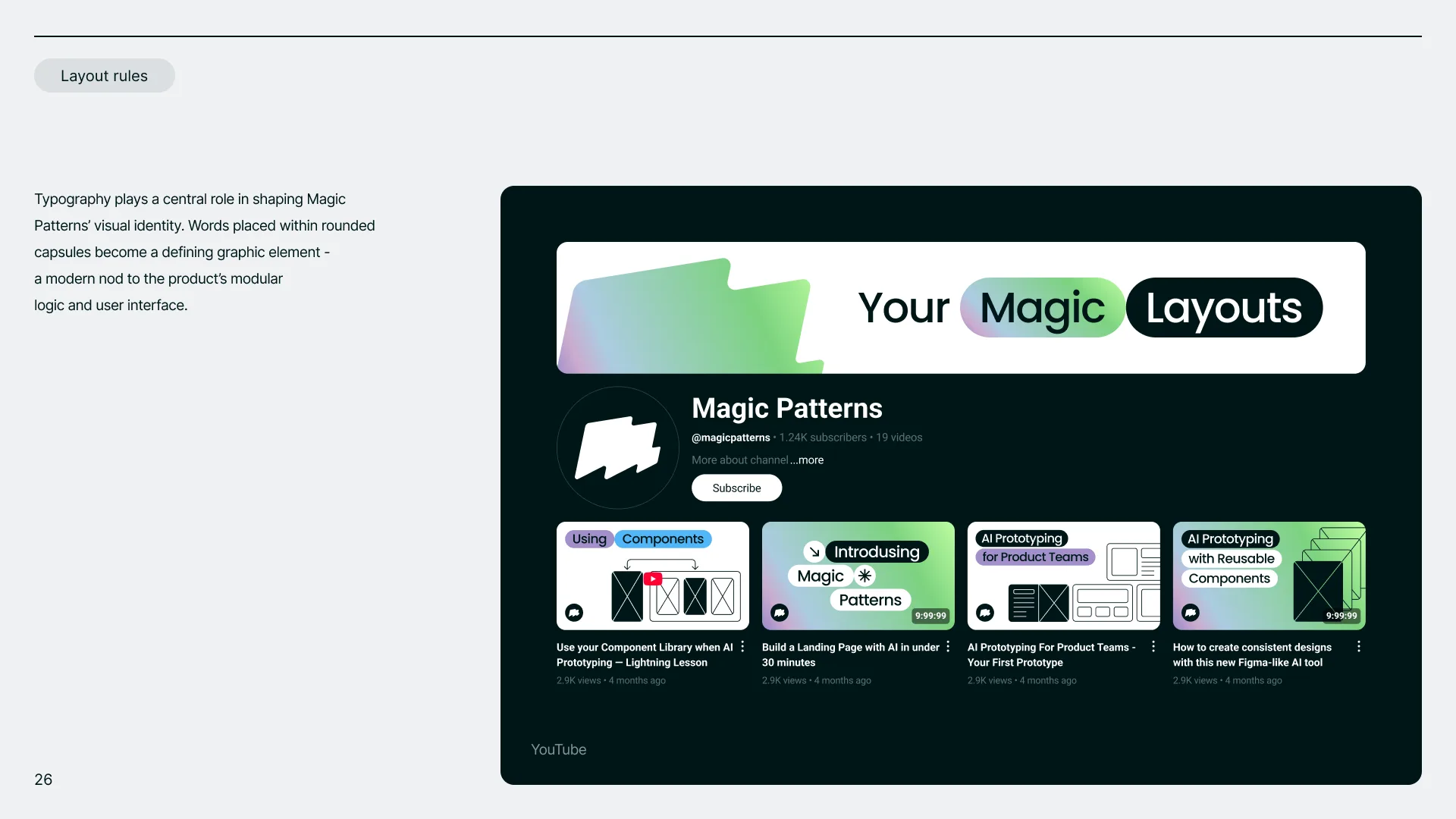 Layout rules

Typography plays a central role in shaping Magic Patterns' visual identity. Words placed within rounded capsules become a defining graphic element - a modern nod to the product's modular logic and user interface.

Your Magic Layouts

Magic Patterns

@magicpatterns • 1.24K subscribers • 19 videos

More about channel ...more

Subscribe

Using Components

Use your Component Library when AI Prototyping — Lightning Lesson

2.9K views • 4 months ago

Introducing Magic Patterns

9:99:99

Build a Landing Page with AI in under 30 minutes

2.9K views • 4 months ago

AI Prototyping for Product Teams

AI Prototyping For Product Teams - Your First Prototype

2.9K views • 4 months ago

AI Prototyping with Reusable Components

9:99:99

How to create consistent designs with this new Figma-like AI tool

2.9K views • 4 months ago

YouTube

26